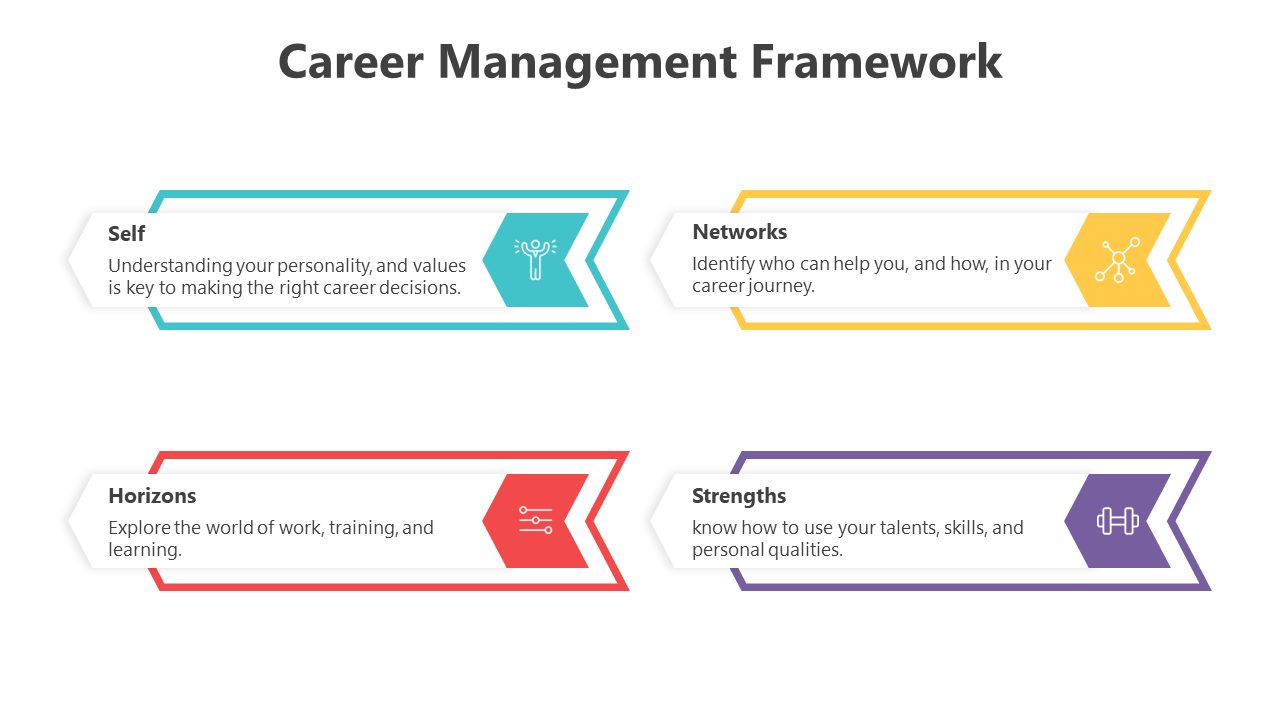 Career Management Framework

Self

Understanding your personality, and values is key to making the right career decisions.

Networks

Identify who can help you, and how, in your career journey.

Horizons

Explore the world of work, training, and learning.

Strengths

know how to use your talents, skills, and personal qualities.